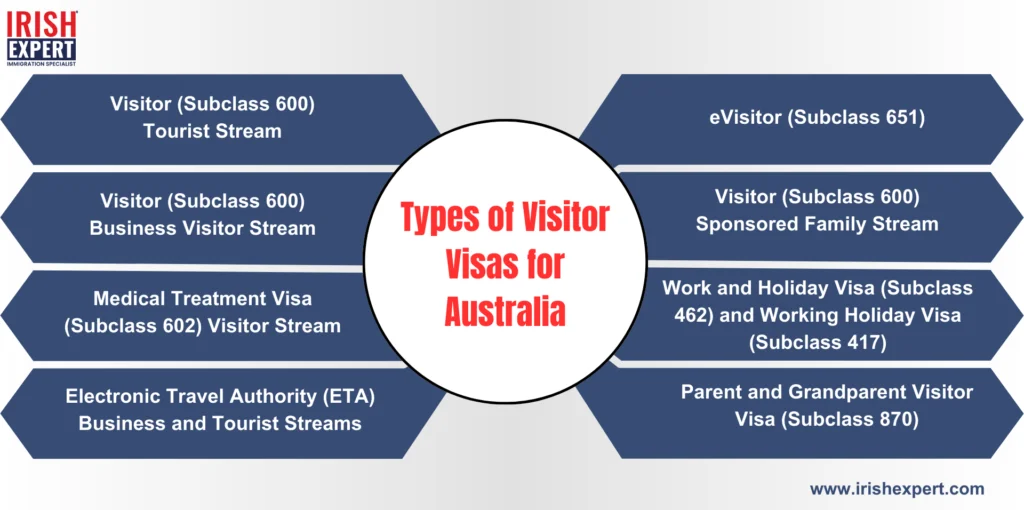 IRISH EXPERT
IMMIGRATION SPECIALIST

Visitor (Subclass 600) Tourist Stream

Visitor (Subclass 600) Business Visitor Stream

Medical Treatment Visa (Subclass 602) Visitor Stream

Electronic Travel Authority (ETA) Business and Tourist Streams

Types of Visitor Visas for Australia

eVisitor (Subclass 651)

Visitor (Subclass 600) Sponsored Family Stream

Work and Holiday Visa (Subclass 462) and Working Holiday Visa (Subclass 417)

Parent and Grandparent Visitor Visa (Subclass 870)

www.irishexpert.com